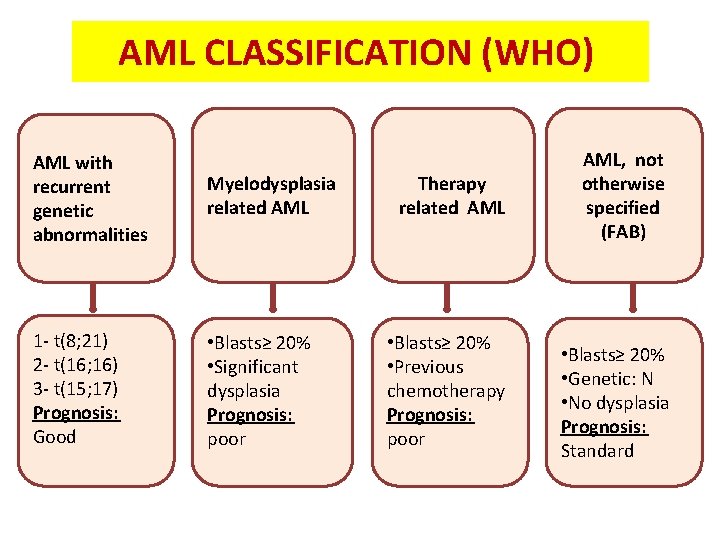 AML CLASSIFICATION (WHO)

AML with recurrent genetic abnormalities

1- t(8;21)
2- t(16;16)
3- t(15;17)
Prognosis:
Good

Myelodysplasia related AML

•Blasts≥ 20%
•Significant dysplasia
Prognosis:
poor

Therapy related AML

•Blasts≥ 20%
•Previous chemotherapy
Prognosis:
poor

AML, not otherwise specified (FAB)

•Blasts≥ 20%
•Genetic: N
•No dysplasia
Prognosis:
Standard